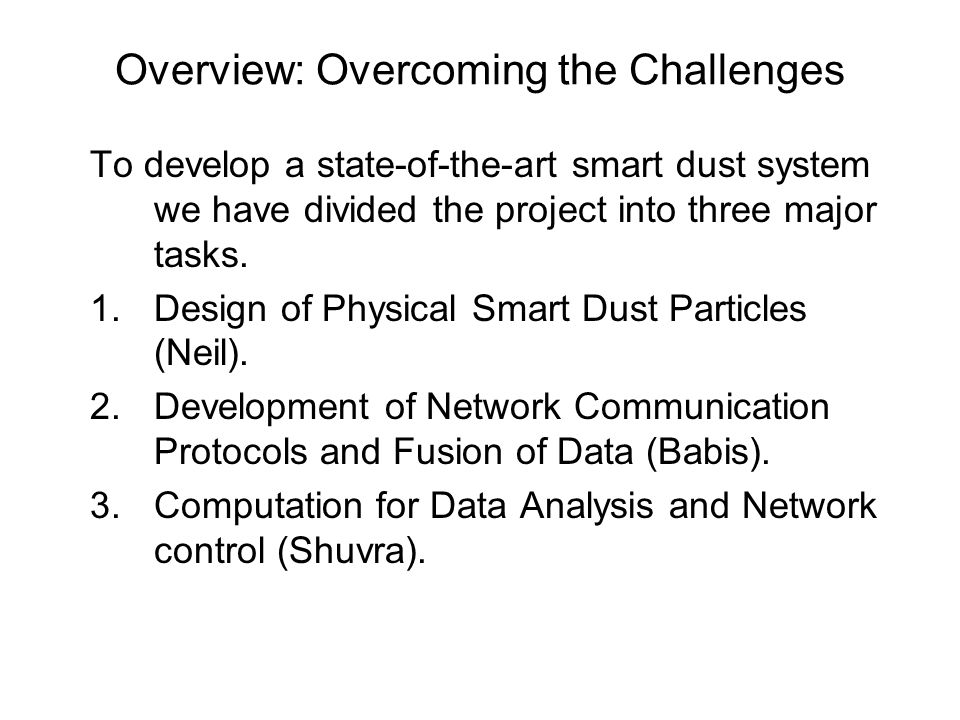 Overview: Overcoming the Challenges

To develop a state-of-the-art smart dust system we have divided the project into three major tasks.

1. Design of Physical Smart Dust Particles (Neil).

2. Development of Network Communication Protocols and Fusion of Data (Babis).

3. Computation for Data Analysis and Network control (Shuvra).